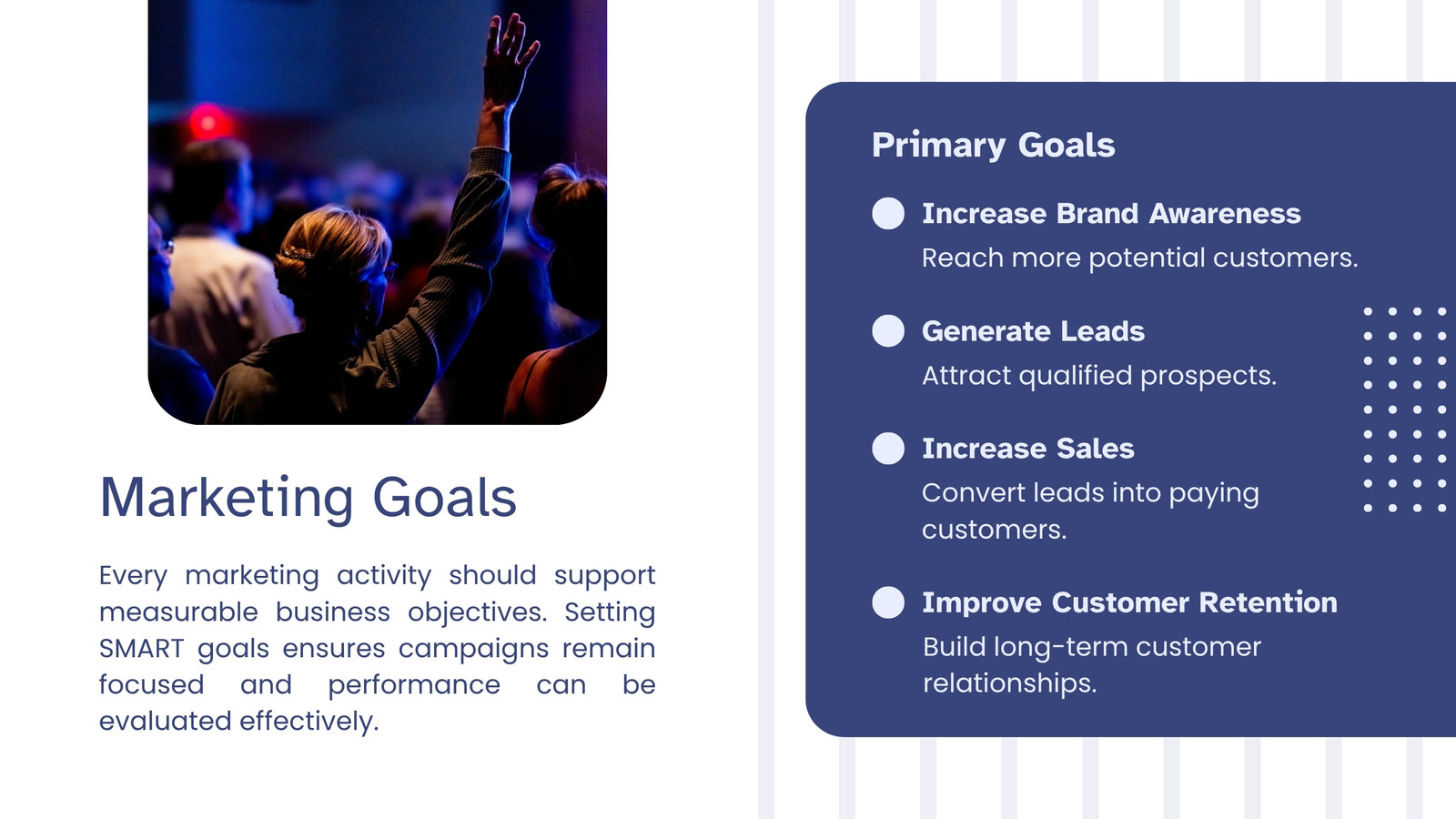 Marketing Goals

Every marketing activity should support measurable business objectives. Setting SMART goals ensures campaigns remain focused and performance can be evaluated effectively.

Primary Goals

Increase Brand Awareness
Reach more potential customers.

Generate Leads
Attract qualified prospects.

Increase Sales
Convert leads into paying customers.

Improve Customer Retention
Build long-term customer relationships.